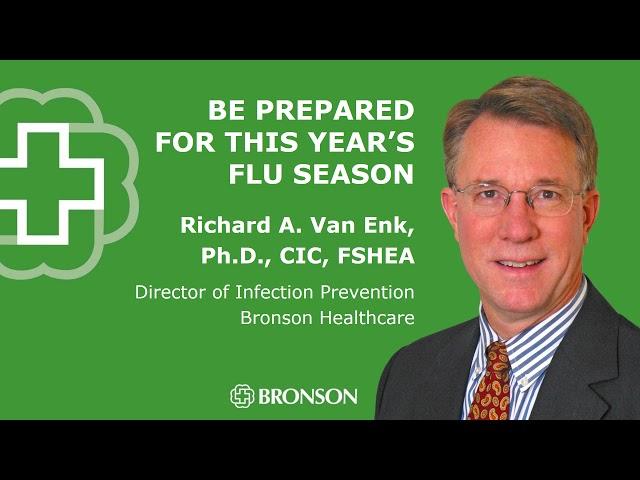 BE PREPARED FOR THIS YEAR'S FLU SEASON

Richard A. Van Enk, Ph.D., CIC, FSHEA

Director of Infection Prevention
Bronson Healthcare

BRONSON